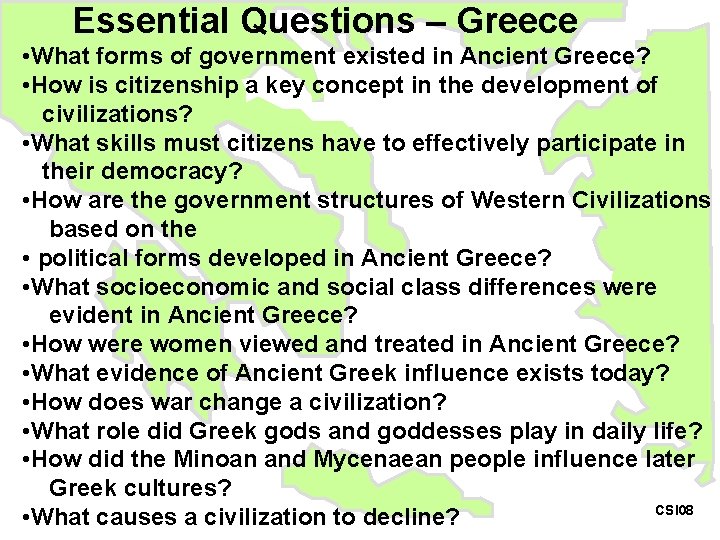 Essential Questions – Greece

•What forms of government existed in Ancient Greece?

•How is citizenship a key concept in the development of civilizations?

•What skills must citizens have to effectively participate in their democracy?

•How are the government structures of Western Civilizations based on the

• political forms developed in Ancient Greece?

•What socioeconomic and social class differences were evident in Ancient Greece?

•How were women viewed and treated in Ancient Greece?

•What evidence of Ancient Greek influence exists today?

•How does war change a civilization?

•What role did Greek gods and goddesses play in daily life?

•How did the Minoan and Mycenaean people influence later Greek cultures?

•What causes a civilization to decline?

CSI08